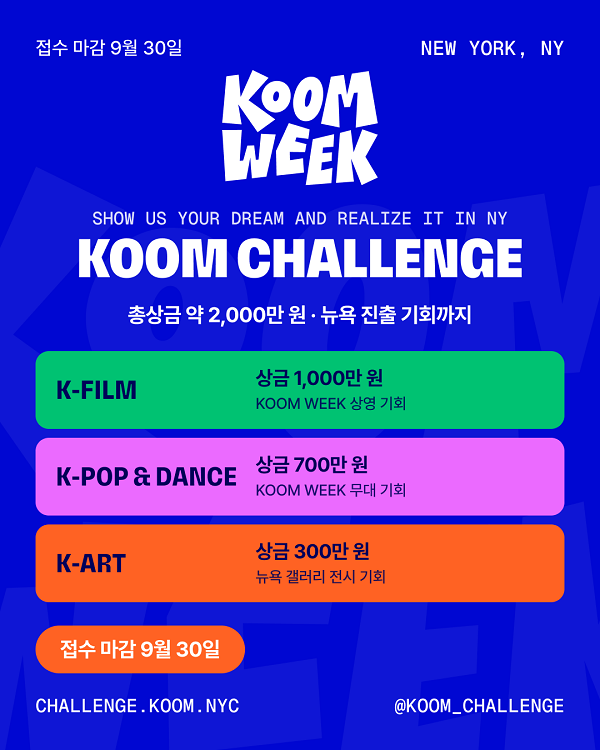 접수 마감 9월 30일

NEW YORK, NY

KOOM WEEK

SHOW US YOUR DREAM AND REALIZE IT IN NY

KOOM CHALLENGE

총상금 약 2,000만 원 · 뉴욕 진출 기회까지

K-FILM
상금 1,000만 원
KOOM WEEK 상영 기회

K-POP & DANCE
상금 700만 원
KOOM WEEK 무대 기회

K-ART
상금 300만 원
뉴욕 갤러리 전시 기회

접수 마감 9월 30일

CHALLENGE.KOOM.NYC

@KOOM_CHALLENGE